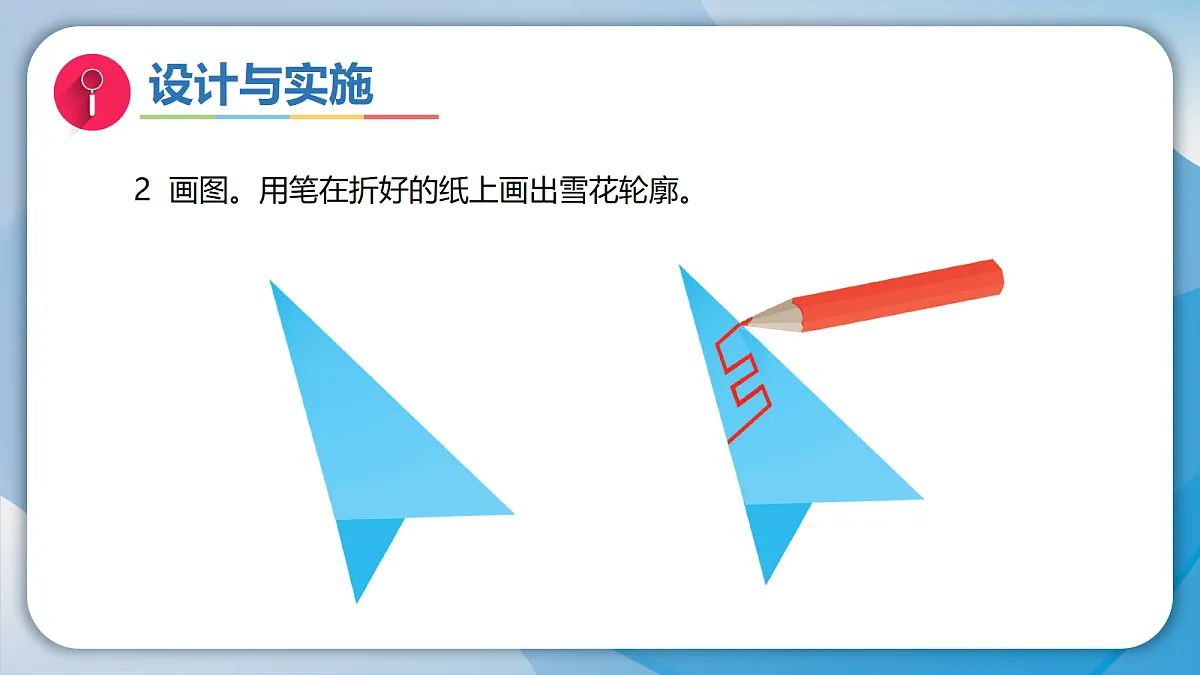 设计与实施

2 画图。用笔在折好的纸上画出雪花轮廓。